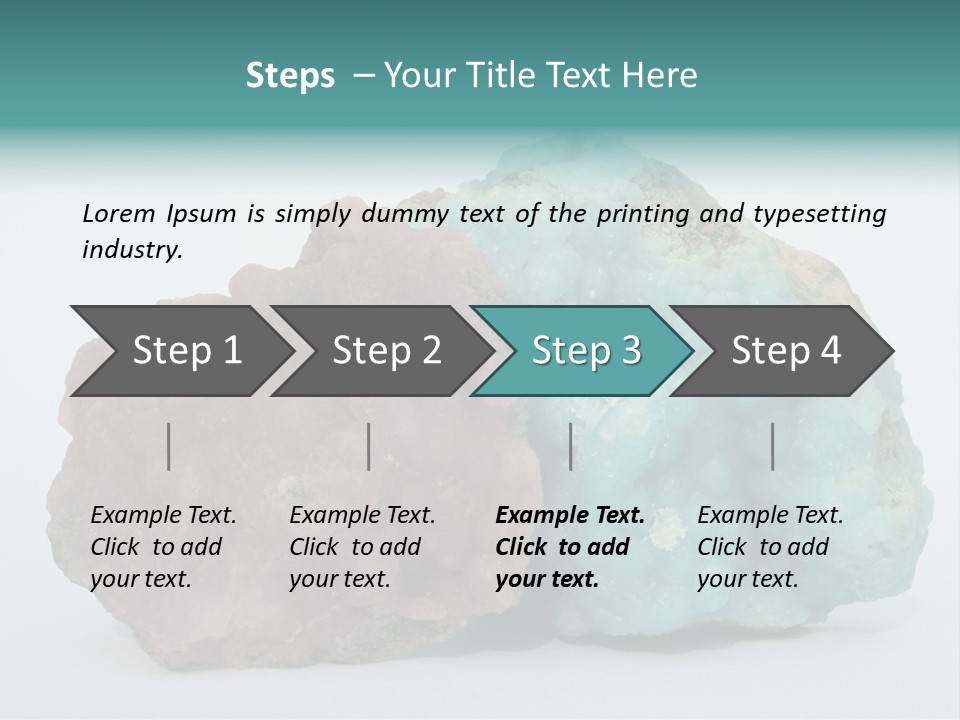 Steps – Your Title Text Here

Lorem Ipsum is simply dummy text of the printing and typesetting industry.

Step 1

Step 2

Step 3

Step 4

Example Text. Click to add your text.

Example Text. Click to add your text.

Example Text. Click to add your text.

Example Text. Click to add your text.